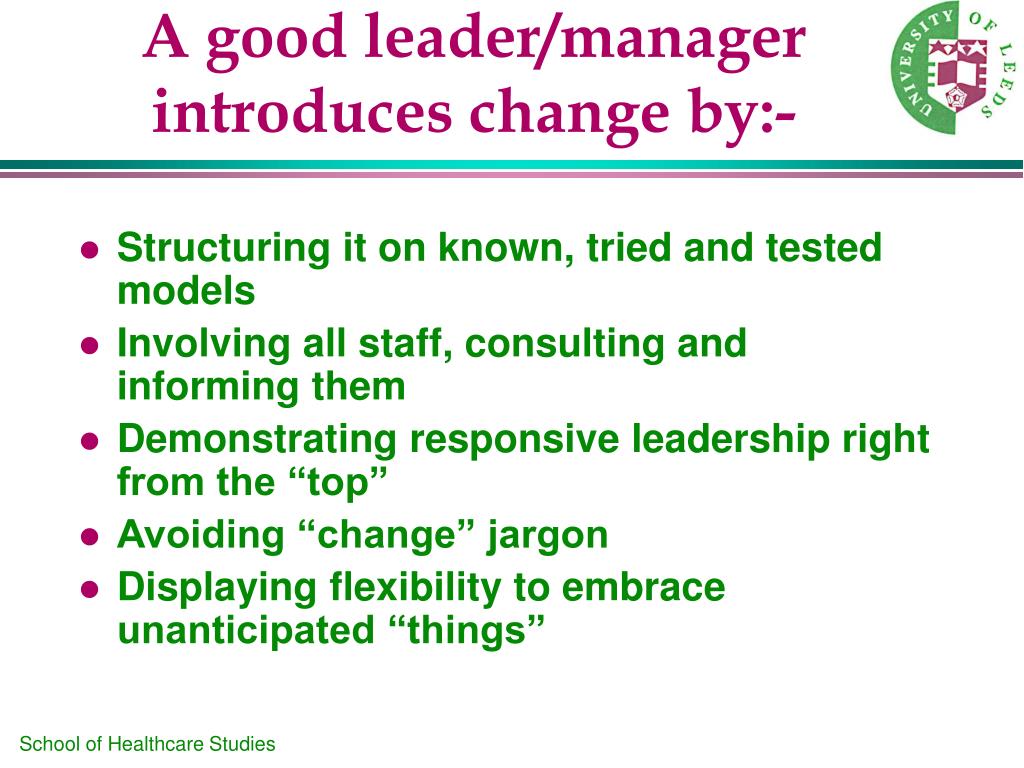 A good leader/manager introduces change by:-

UNIVERSITY OF LEEDS

- Structuring it on known, tried and tested models
- Involving all staff, consulting and informing them
- Demonstrating responsive leadership right from the “top”
- Avoiding “change” jargon
- Displaying flexibility to embrace unanticipated “things”

School of Healthcare Studies